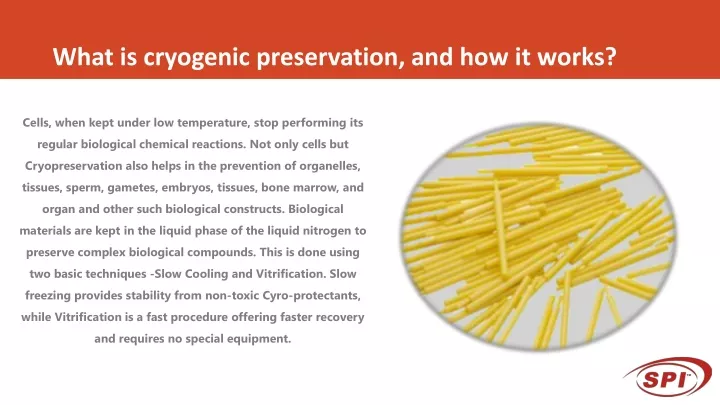 What is cryogenic preservation, and how it works?

Cells, when kept under low temperature, stop performing its regular biological chemical reactions. Not only cells but Cryopreservation also helps in the prevention of organelles, tissues, sperm, gametes, embryos, tissues, bone marrow, and organ and other such biological constructs. Biological materials are kept in the liquid phase of the liquid nitrogen to preserve complex biological compounds. This is done using two basic techniques -Slow Cooling and Vitrification. Slow freezing provides stability from non-toxic Cyro-protectants, while Vitrification is a fast procedure offering faster recovery and requires no special equipment.

SPI